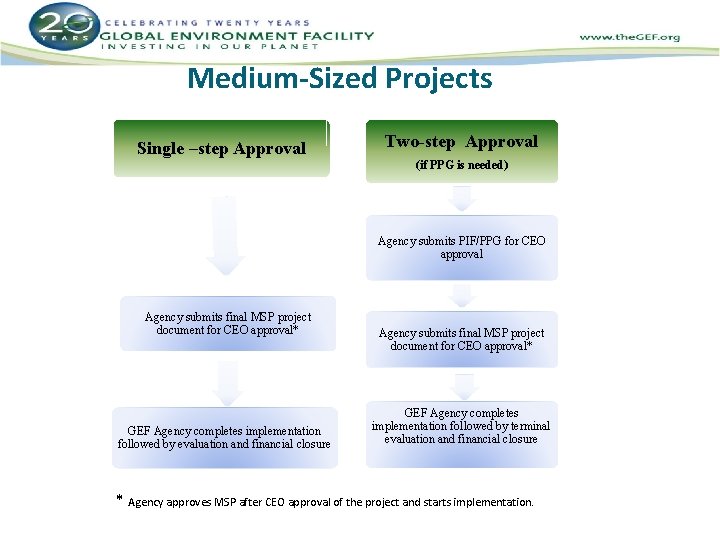 20 YEARS
CELEBRATING TWENTY YEARS
GLOBAL ENVIRONMENT FACILITY
INVESTING IN OUR PLANET

www.theGEF.org

Medium-Sized Projects

Single –step Approval

Agency submits final MSP project document for CEO approval*

GEF Agency completes implementation followed by evaluation and financial closure

Two-step Approval
(if PPG is needed)

Agency submits PIF/PPG for CEO approval

Agency submits final MSP project document for CEO approval*

GEF Agency completes implementation followed by terminal evaluation and financial closure

* Agency approves MSP after CEO approval of the project and starts implementation.